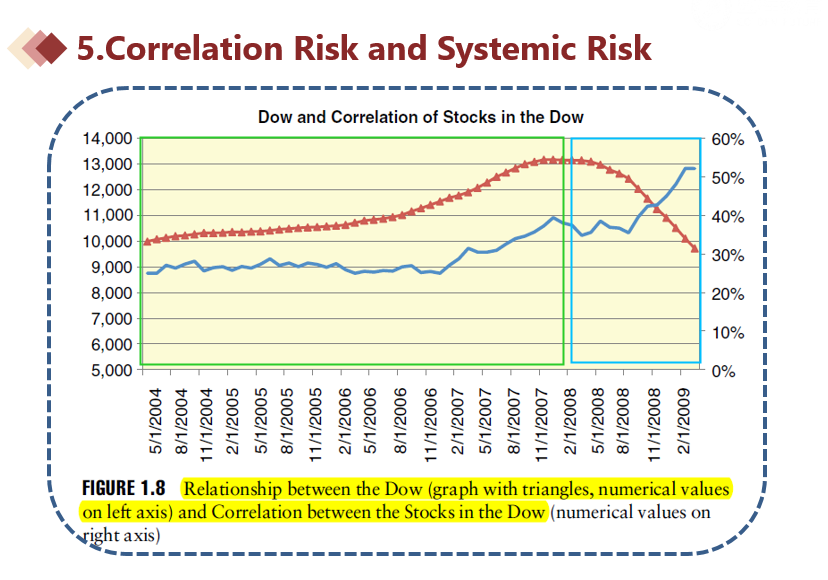 5.Correlation Risk and Systemic Risk

Dow and Correlation of Stocks in the Dow

14,000
13,000
12,000
11,000
10,000
9,000
8,000
7,000
6,000
5,000

60%
50%
40%
30%
20%
10%
0%

5/1/2004
8/1/2004
11/1/2004
2/1/2005
5/1/2005
8/1/2005
11/1/2005
2/1/2006
5/1/2006
8/1/2006
11/1/2006
2/1/2007
5/1/2007
8/1/2007
11/1/2007
2/1/2008
5/1/2008
8/1/2008
11/1/2008
2/1/2009

FIGURE 1.8 Relationship between the Dow (graph with triangles, numerical values on left axis) and Correlation between the Stocks in the Dow (numerical values on right axis)